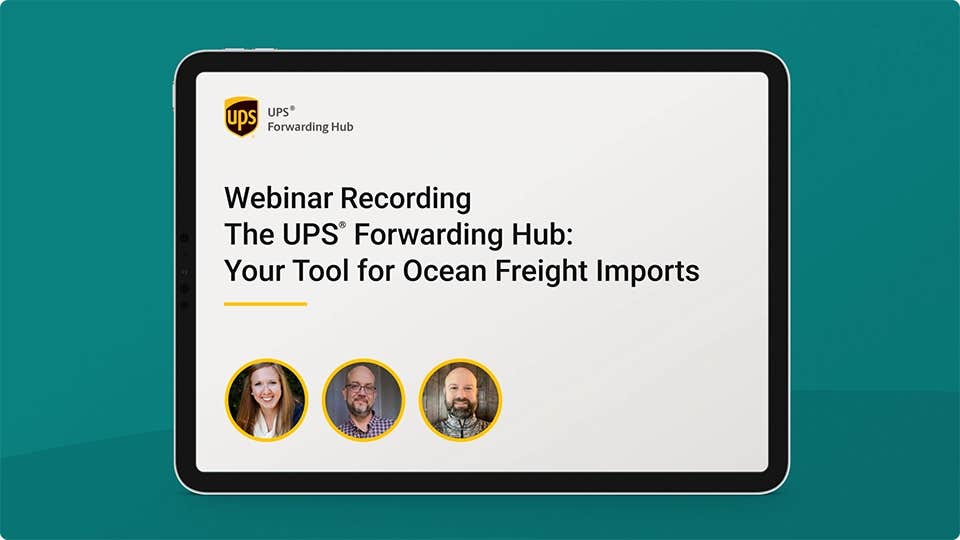 ups

UPS®
Forwarding Hub

Webinar Recording
The UPS® Forwarding Hub:
Your Tool for Ocean Freight Imports